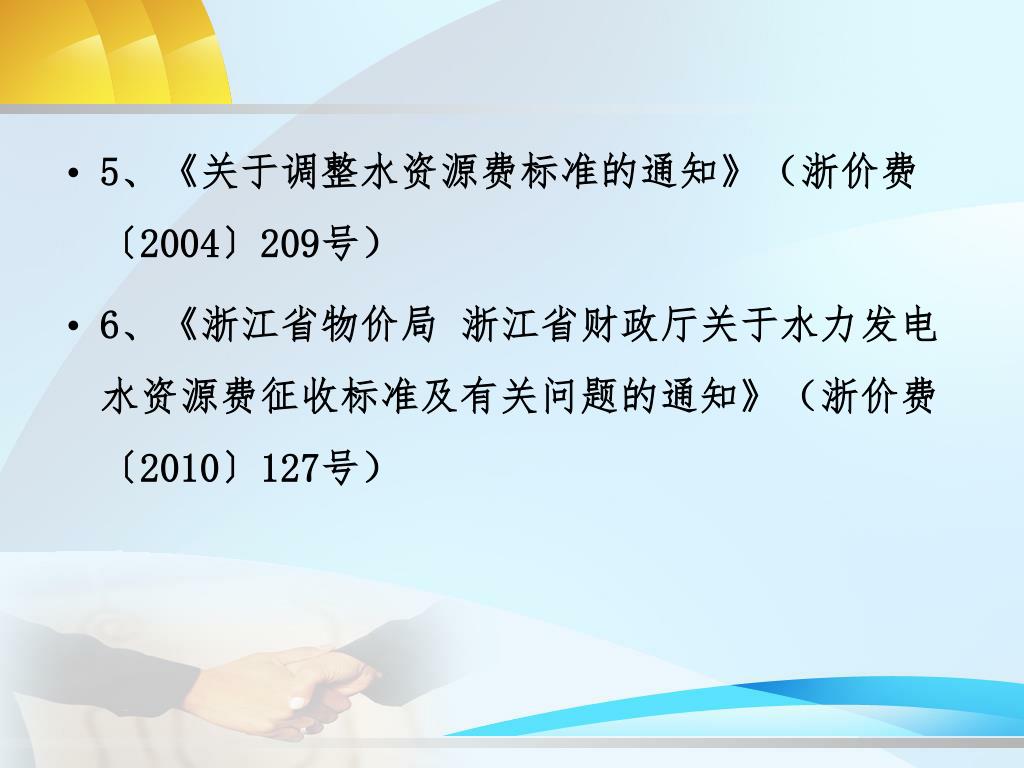 • 5、《关于调整水资源费标准的通知》（浙价费〔2004〕209号）

• 6、《浙江省物价局 浙江省财政厅关于水力发电水资源费征收标准及有关问题的通知》（浙价费〔2010〕127号）